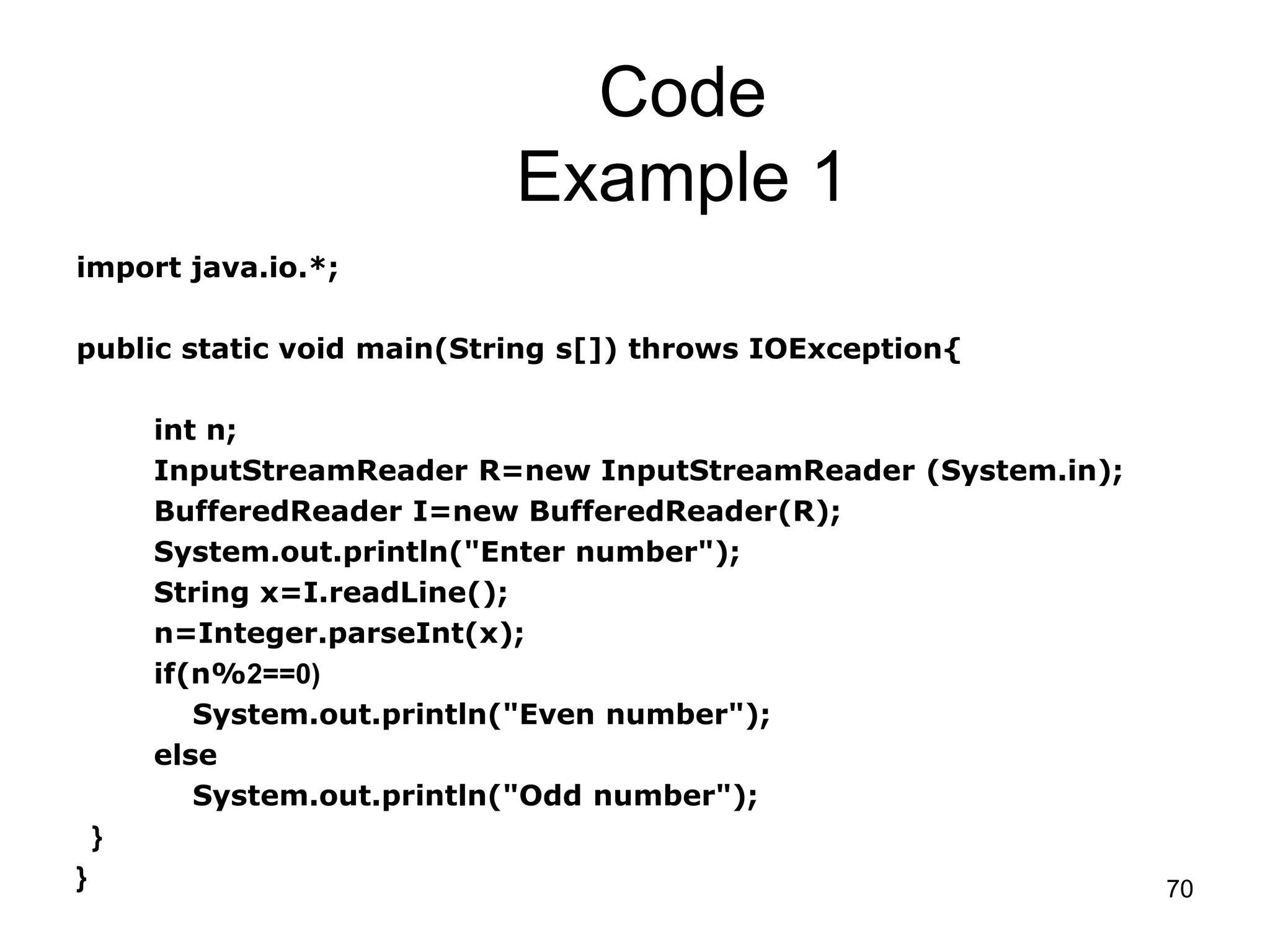 Code
Example 1

import java.io.*;

public static void main(String s[]) throws IOException{

int n;
InputStreamReader R=new InputStreamReader (System.in);
BufferedReader I=new BufferedReader(R);
System.out.println("Enter number");
String x=I.readLine();
n=Integer.parseInt(x);
if(n%2==0)
System.out.println("Even number");
else
System.out.println("Odd number");
}
}

70